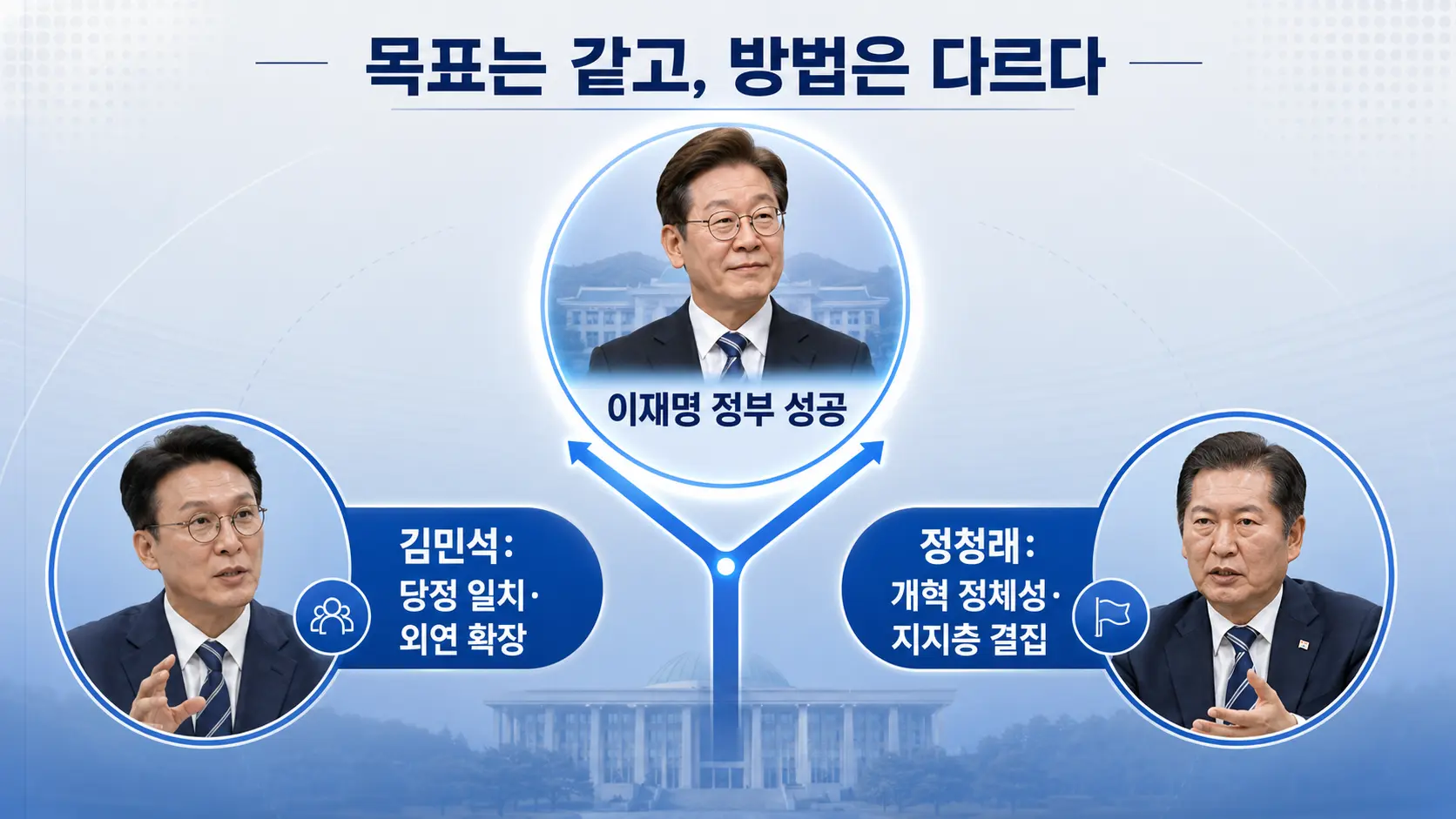 목표는 같고, 방법은 다르다

이재명 정부 성공

김민석:
당정 일치·
외연 확장

정청래:
개혁 정체성·
지지층 결집